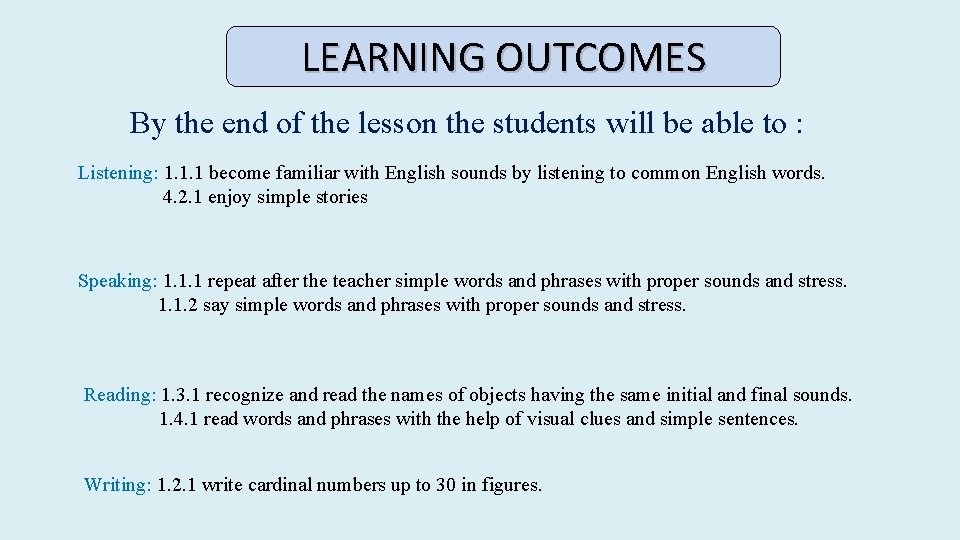 LEARNING OUTCOMES

By the end of the lesson the students will be able to :

Listening: 1.1.1 become familiar with English sounds by listening to common English words.
4.2.1 enjoy simple stories

Speaking: 1.1.1 repeat after the teacher simple words and phrases with proper sounds and stress.
1.1.2 say simple words and phrases with proper sounds and stress.

Reading: 1.3.1 recognize and read the names of objects having the same initial and final sounds.
1.4.1 read words and phrases with the help of visual clues and simple sentences.

Writing: 1.2.1 write cardinal numbers up to 30 in figures.